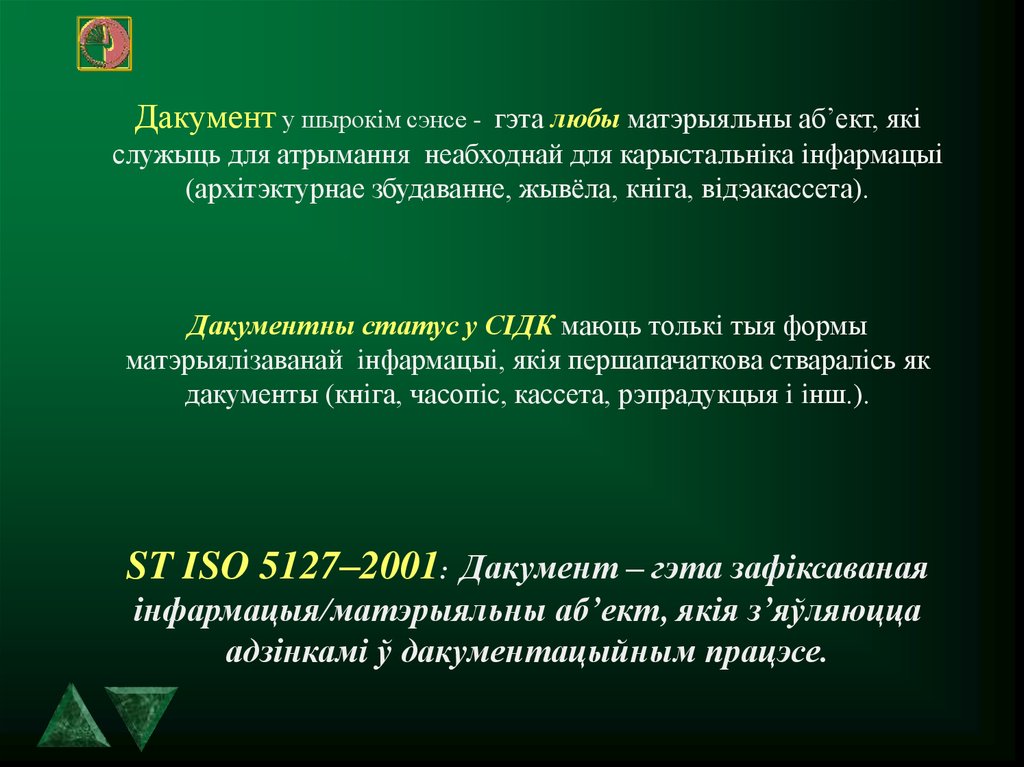 Дакумент у шырокім сэнсе - гэта любы матэрыяльны аб’ект, які служыць для атрымання неабходнай для карыстальніка інфармацыі (архітэктурнае збудаванне, жывёла, кніга, відэакассета).

Дакументны статус у СІДК маюць толькі тыя формы матэрыялізаванай інфармацыі, якія першапачаткова ствараліся як дакументы (кніга, часопіс, кассета, рэпрадукцыя і інш.).

ST ISO 5127–2001: Дакумент – гэта зафіксаваная інфармацыя/матэрыяльны аб’ект, якія з’яўляюцца адзінкамі ў дакументацыйным працэсе.